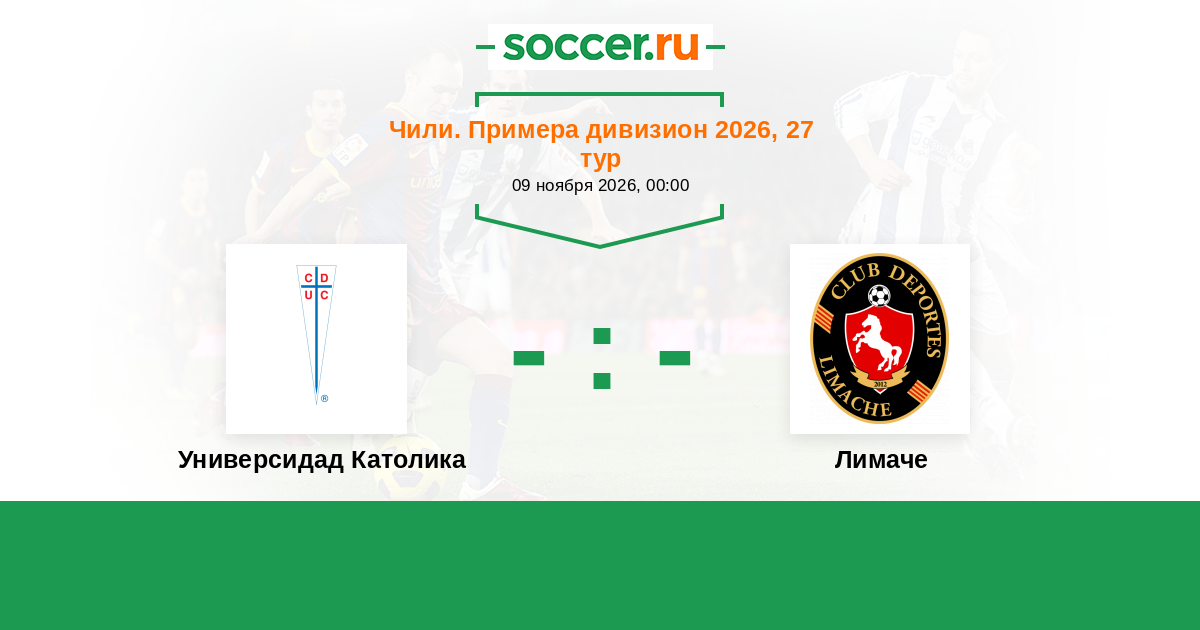 soccer.ru

Чили. Примера дивизион 2026, 27 тур
09 ноября 2026, 00:00

C D
U C
®

- : -

CLUB DEPORTES
LIMACHE
2012

Универсидад Католика

Лимаче